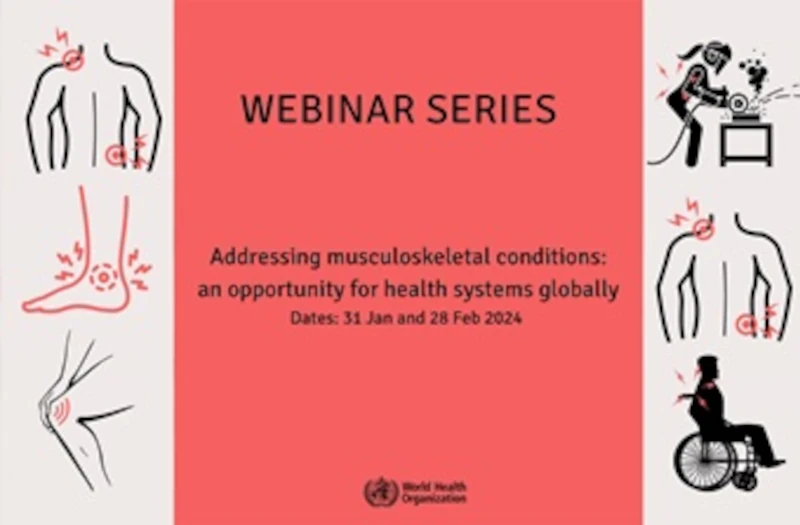 WEBINAR SERIES

Addressing musculoskeletal conditions: an opportunity for health systems globally

Dates: 31 Jan and 28 Feb 2024

World Health Organization